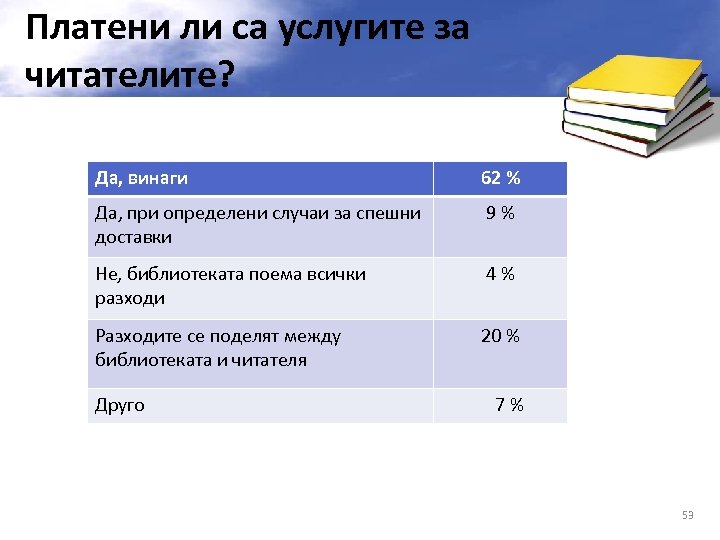 Платени ли са услугите за читателите?

| Да, винаги | 62 % |
|---|---|
| Да, при определени случаи за спешни доставки | 9 % |
| Не, библиотеката поема всички разходи | 4 % |
| Разходите се поделят между библиотеката и читателя | 20 % |
| Друго | 7 % |

53